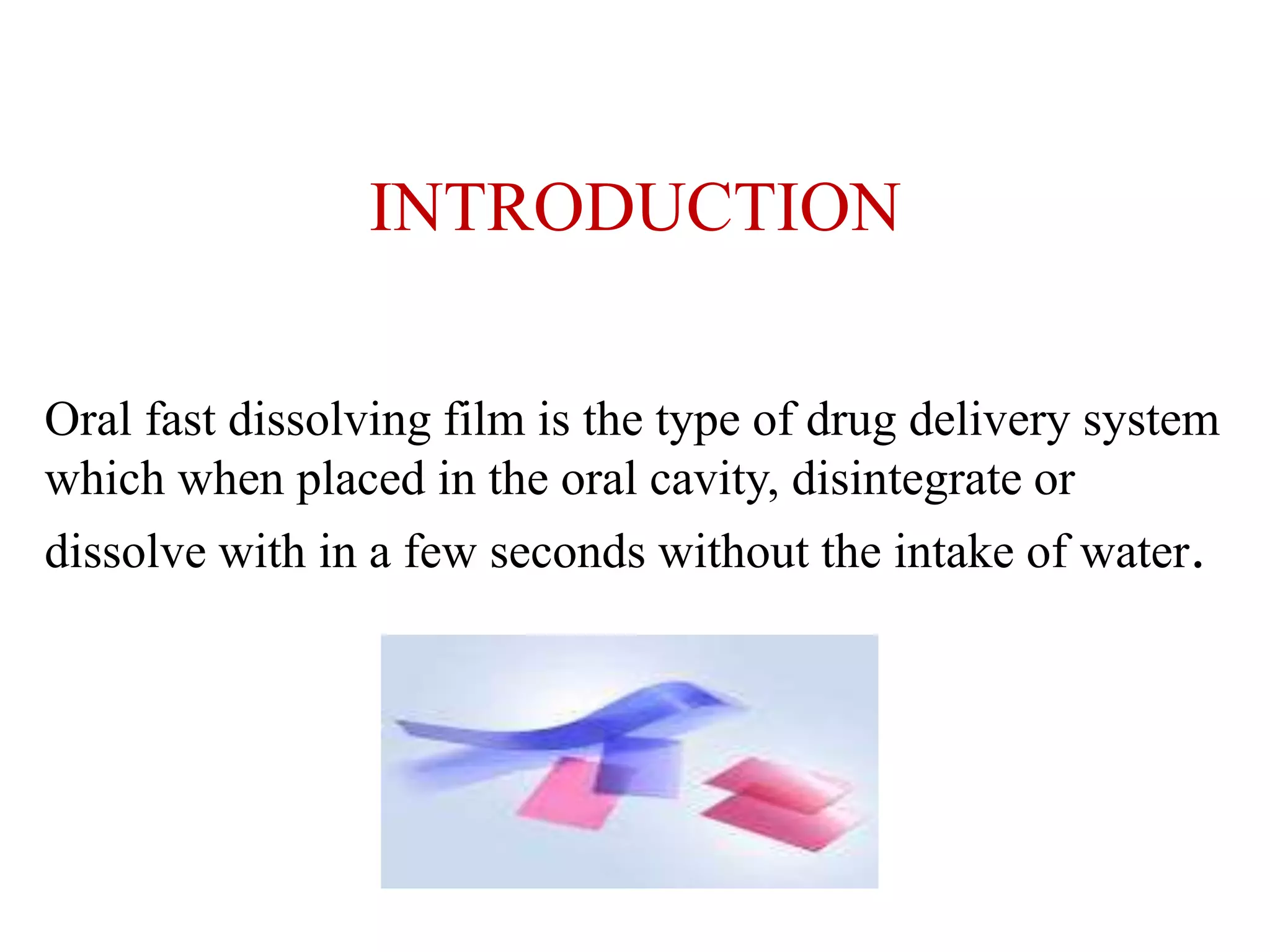 INTRODUCTION

Oral fast dissolving film is the type of drug delivery system which when placed in the oral cavity, disintegrate or dissolve with in a few seconds without the intake of water.